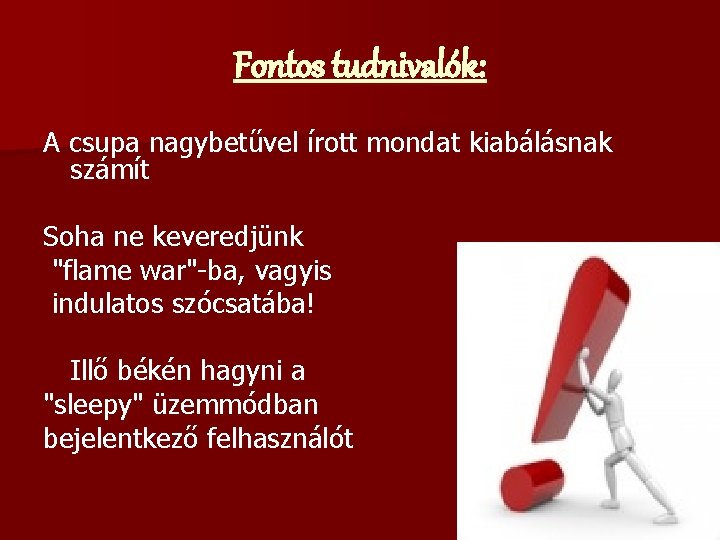 Fontos tudnivalók:

A csupa nagybetűvel írott mondat kiabálásnak számít

Soha ne keveredjünk "flame war"-ba, vagyis indulatos szócsatába!

Illő békén hagyni a "sleepy" üzemmódban bejelentkező felhasználót